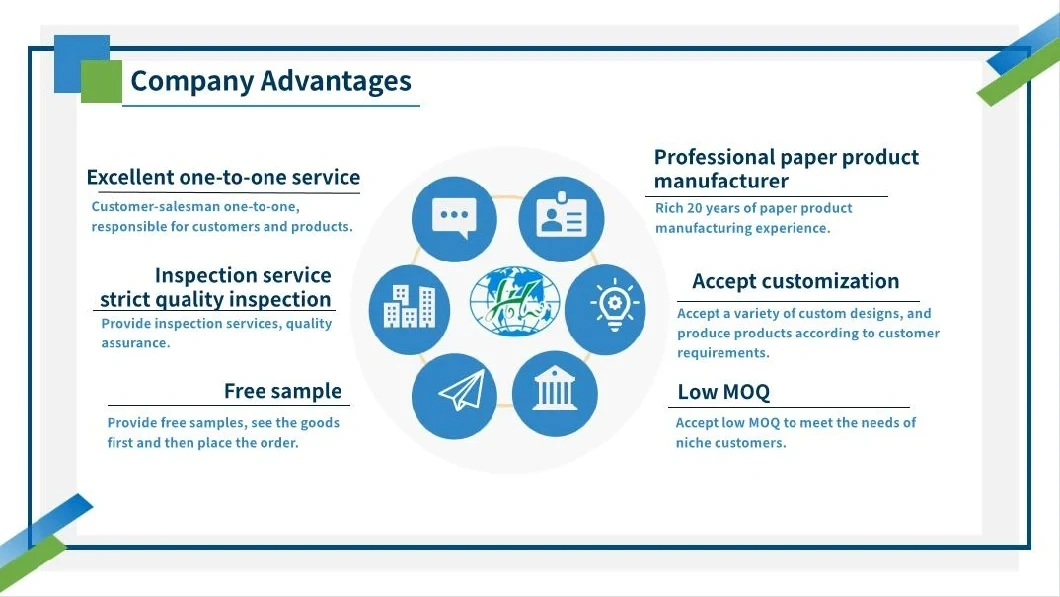 Company Advantages

Excellent one-to-one service

Customer-salesman one-to-one, responsible for customers and products.

Inspection service strict quality inspection

Provide inspection services, quality assurance.

Free sample

Provide free samples, see the goods first and then place the order.

Professional paper product manufacturer

Rich 20 years of paper product manufacturing experience.

Accept customization

Accept a variety of custom designs, and produce products according to customer requirements.

Low MOQ

Accept low MOQ to meet the needs of niche customers.